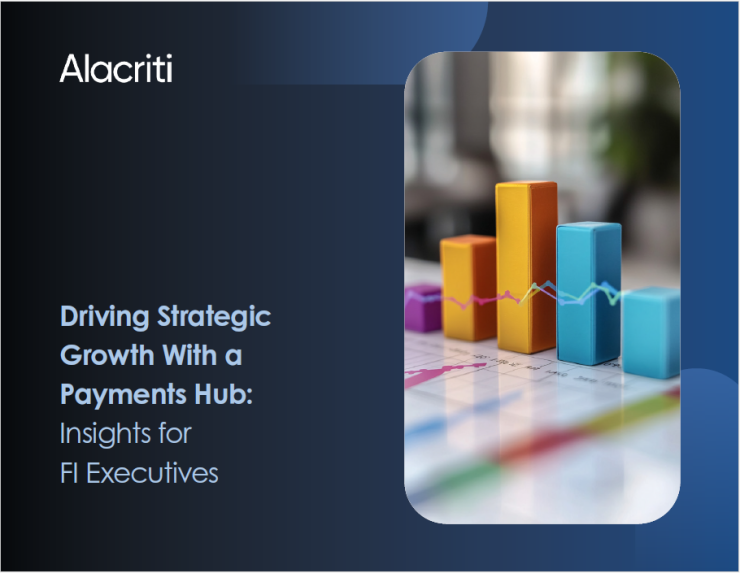 Alacriti

Driving Strategic Growth With a Payments Hub: Insights for FI Executives